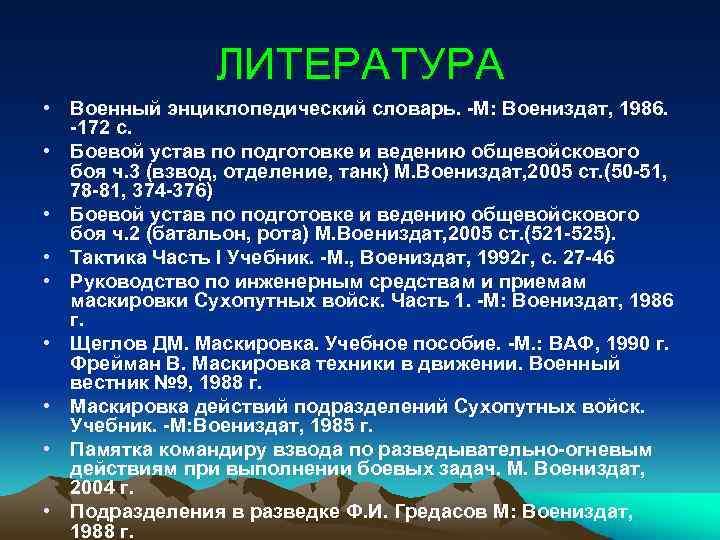 ЛИТЕРАТУРА

• Военный энциклопедический словарь. -М: Воениздат, 1986. -172 с.
• Боевой устав по подготовке и ведению общевойскового боя ч.3 (взвод, отделение, танк) М.Воениздат,2005 ст.(50-51, 78-81, 374-376)
• Боевой устав по подготовке и ведению общевойскового боя ч.2 (батальон, рота) М.Воениздат,2005 ст.(521-525).
• Тактика Часть I Учебник. -М., Воениздат, 1992г, с. 27-46
• Руководство по инженерным средствам и приемам маскировки Сухопутных войск. Часть 1. -М: Воениздат, 1986 г.
• Щеглов ДМ. Маскировка. Учебное пособие. -М.: ВАФ, 1990 г. Фрейман В. Маскировка техники в движении. Военный вестник №9, 1988 г.
• Маскировка действий подразделений Сухопутных войск. Учебник. -М:Воениздат, 1985 г.
• Памятка командиру взвода по разведывательно-огневым действиям при выполнении боевых задач. М. Воениздат, 2004 г.
• Подразделения в разведке Ф.И. Гредасов М: Воениздат, 1988 г.